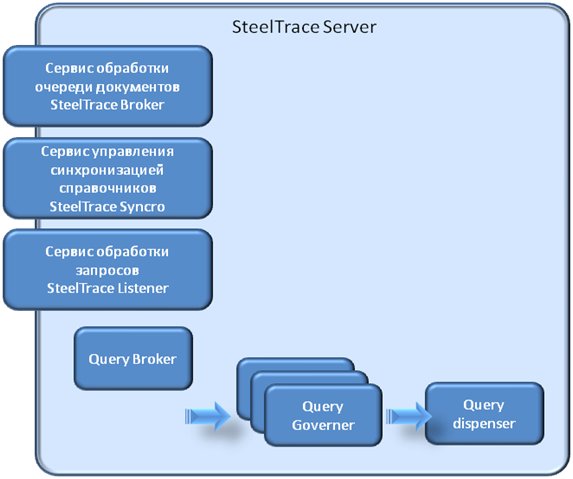 SteelTrace Server

Сервис обработки очереди документов SteelTrace Broker

Сервис управления синхронизацией справочников SteelTrace Syncro

Сервис обработки запросов SteelTrace Listener

Query Broker

Query Governer

Query dispenser